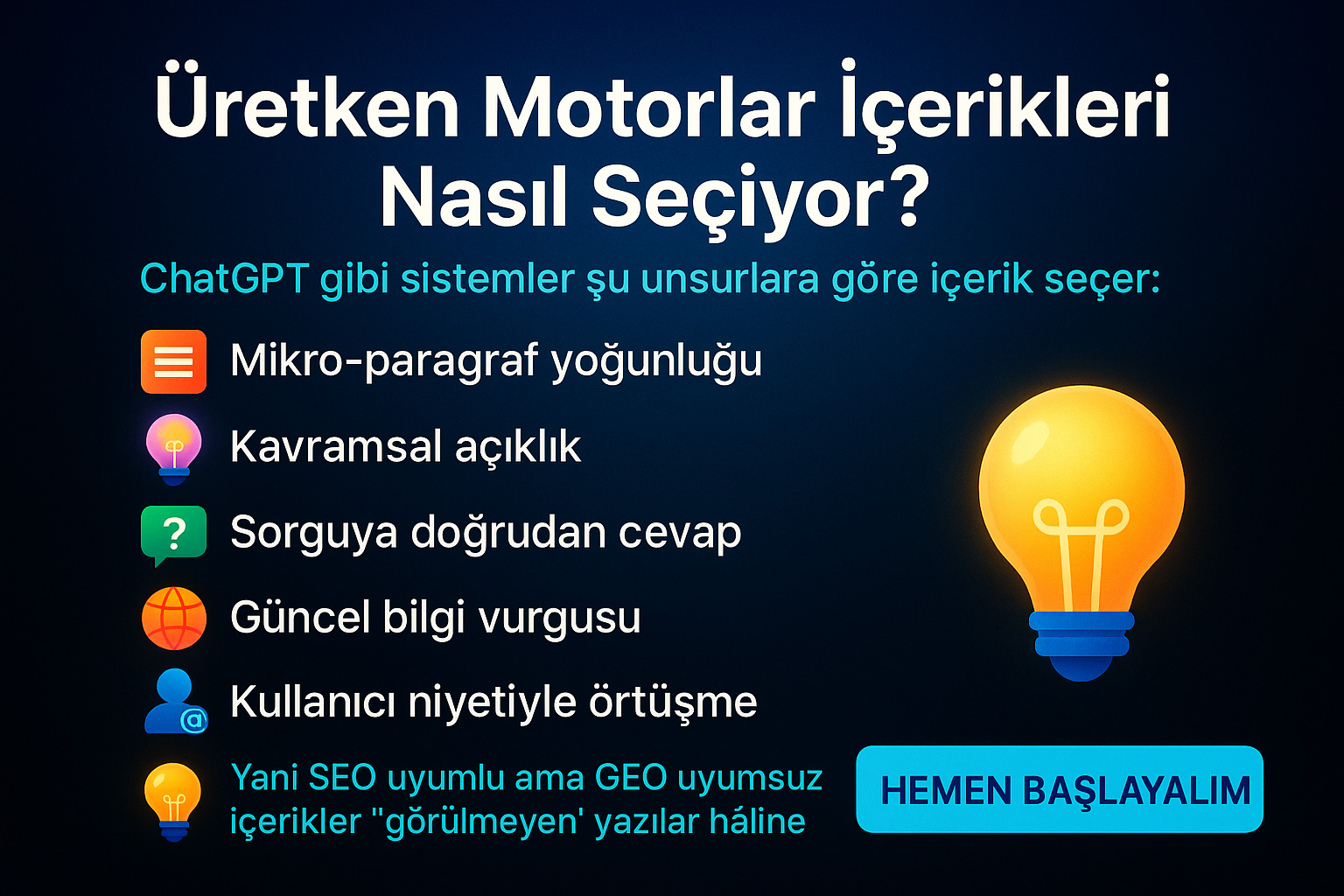 Üretken Motorlar İçerikleri Nasıl Seçiyor?

ChatGPT gibi sistemler şu unsurlara göre içerik seçer:

Mikro-paragraf yoğunluğu

Kavramsal açıklık

?

Sorguya doğrudan cevap

Güncel bilgi vurgusu

@

Kullanıcı niyetiyle örtüşme

Yani SEO uyumlu ama GEO uyumsuz içerikler "görülmeyen' yazılar háline

HEMEN BAŞLAYALIM